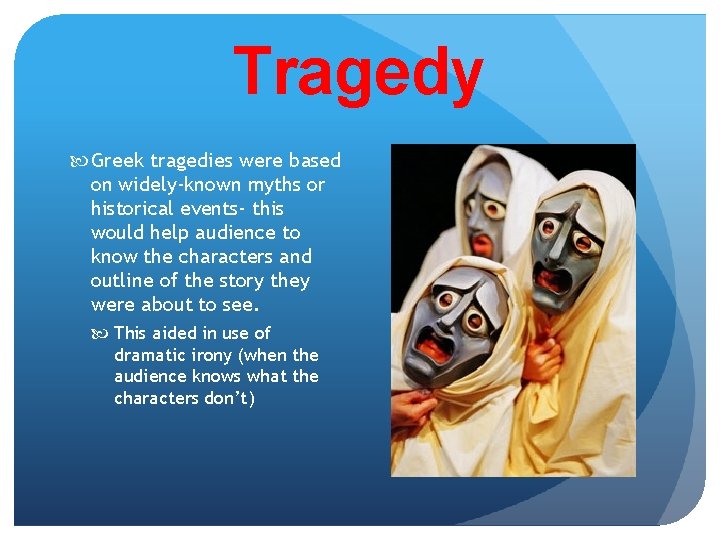 Tragedy

Greek tragedies were based on widely-known myths or historical events- this would help audience to know the characters and outline of the story they were about to see.

This aided in use of dramatic irony (when the audience knows what the characters don't)